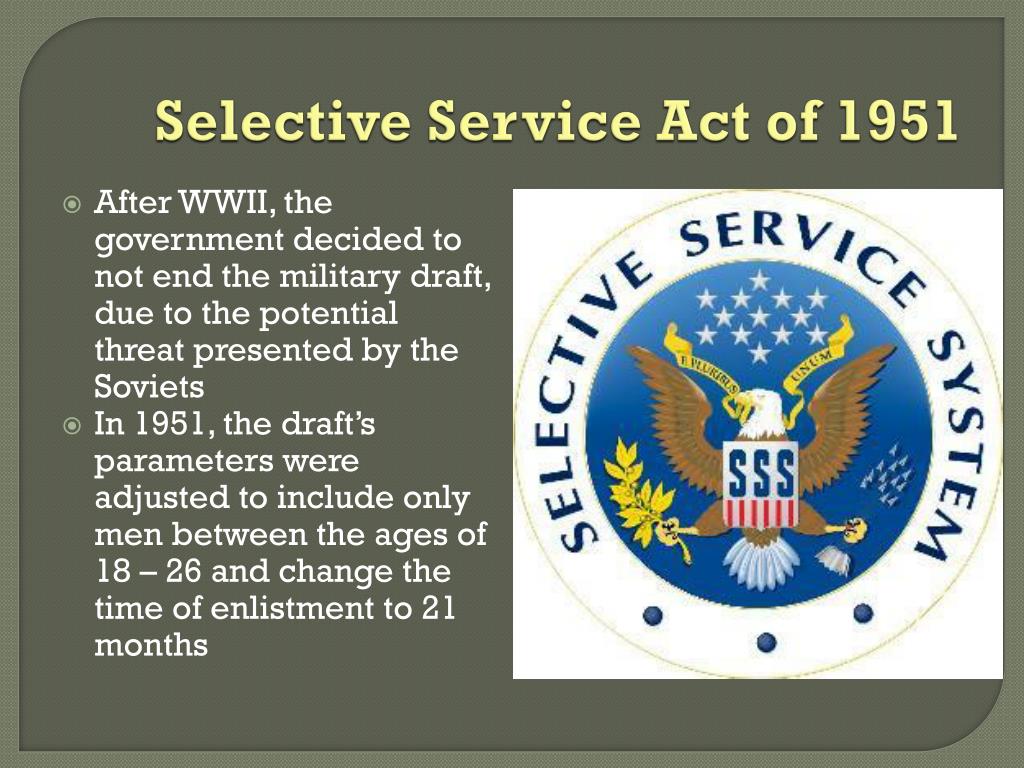 Selective Service Act of 1951

After WWII, the government decided to not end the military draft, due to the potential threat presented by the Soviets

In 1951, the draft's parameters were adjusted to include only men between the ages of 18 – 26 and change the time of enlistment to 21 months

SELECTIVE SERVICE SYSTEM

E PLURIBUS UNUM

SSS